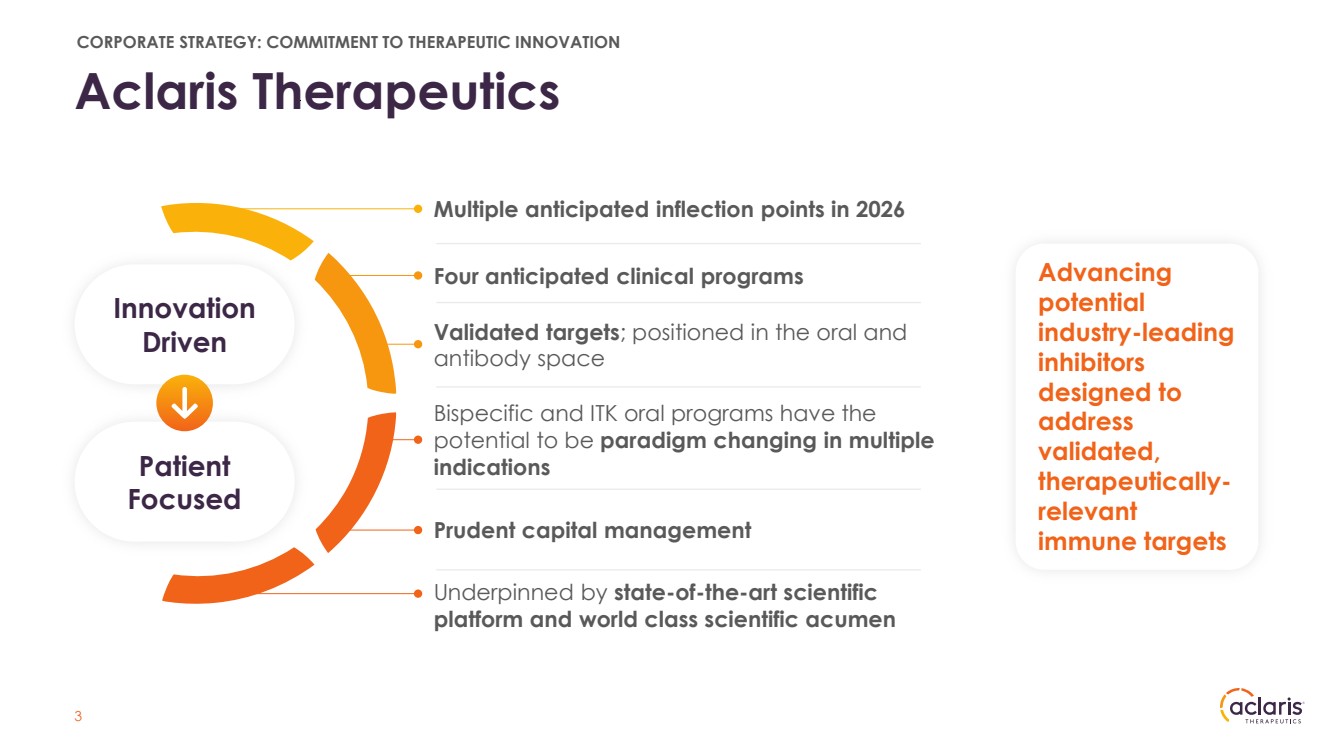 CORPORATE STRATEGY: COMMITMENT TO THERAPEUTIC INNOVATION

Aclaris Therapeutics

Innovation Driven

Patient Focused

Multiple anticipated inflection points in 2026

Four anticipated clinical programs

Validated targets; positioned in the oral and antibody space

Bispecific and ITK oral programs have the potential to be paradigm changing in multiple indications

Prudent capital management

Underpinned by state-of-the-art scientific platform and world class scientific acumen

Advancing potential industry-leading inhibitors designed to address validated, therapeutically-relevant immune targets

3

aclaris THERAPEUTICS